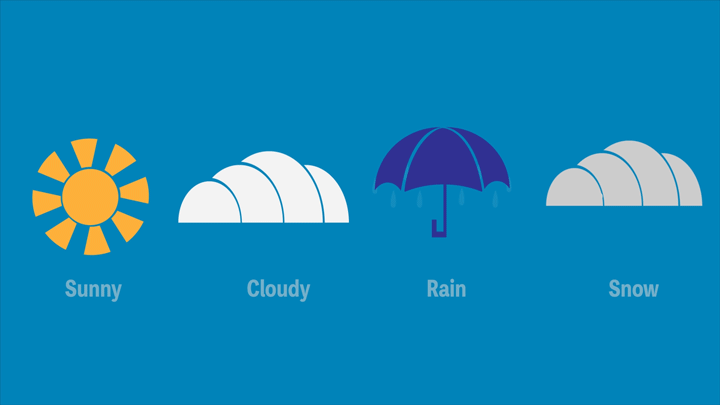 Sunny Cloudy Rain Snow